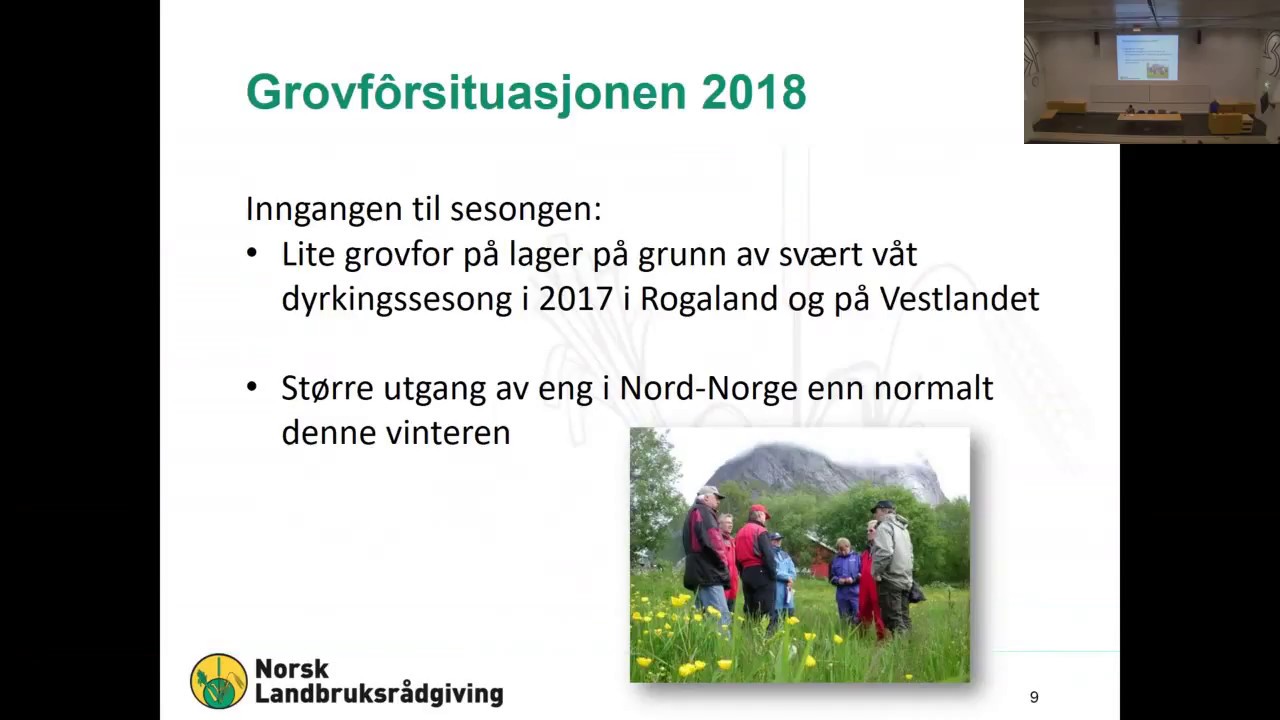 Grovfôrsituasjonen 2018

Inngangen til sesongen:
• Lite grovfor på lager på grunn av svært våt dyrkingssesong i 2017 i Rogaland og på Vestlandet

• Større utgang av eng i Nord-Norge enn normalt denne vinteren

Norsk Landbruksrådgiving

9